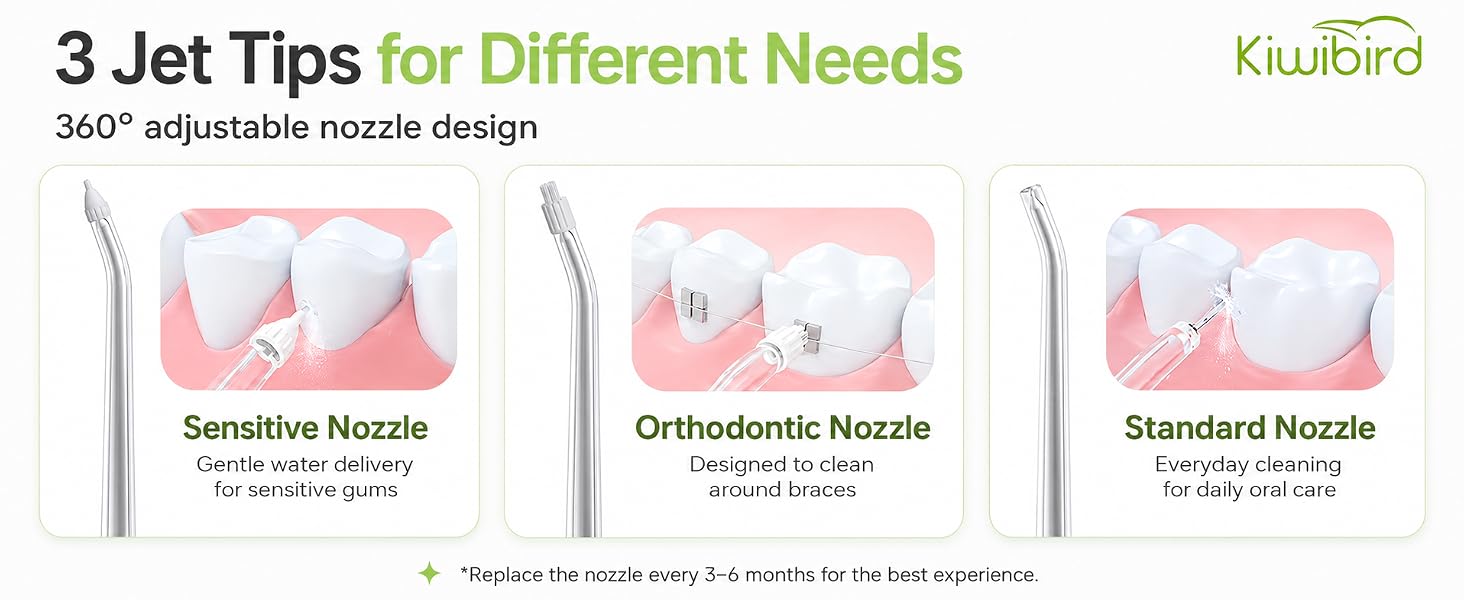 3 Jet Tips for Different Needs

Kiwibird

360° adjustable nozzle design

Sensitive Nozzle

Gentle water delivery for sensitive gums

Orthodontic Nozzle

Designed to clean around braces

Standard Nozzle

Everyday cleaning for daily oral care

*Replace the nozzle every 3–6 months for the best experience.